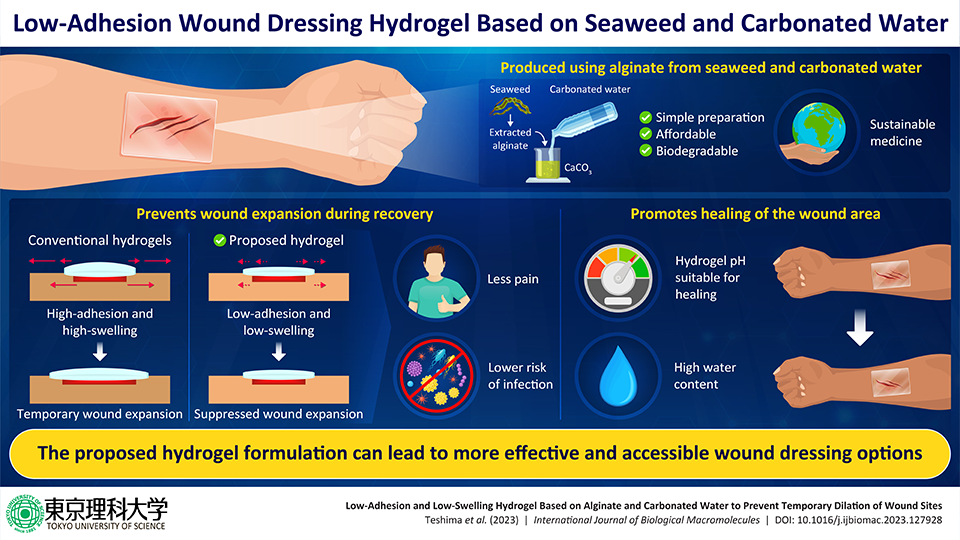 Low-Adhesion Wound Dressing Hydrogel Based on Seaweed and Carbonated Water

Produced using alginate from seaweed and carbonated water

Seaweed

Carbonated water

Extracted alginate

$CaCO_3$

Simple preparation
Affordable
Biodegradable

Sustainable medicine

Prevents wound expansion during recovery

Conventional hydrogels

High-adhesion and high-swelling

Temporary wound expansion

Proposed hydrogel

Low-adhesion and low-swelling

Suppressed wound expansion

Less pain

Lower risk of infection

Promotes healing of the wound area

Hydrogel pH suitable for healing

High water content

The proposed hydrogel formulation can lead to more effective and accessible wound dressing options

東京理科大学
TOKYO UNIVERSITY OF SCIENCE

Low-Adhesion and Low-Swelling Hydrogel Based on Alginate and Carbonated Water to Prevent Temporary Dilation of Wound Sites
Teshima et al. (2023) | International Journal of Biological Macromolecules | DOI: 10.1016/j.ijbiomac.2023.127928